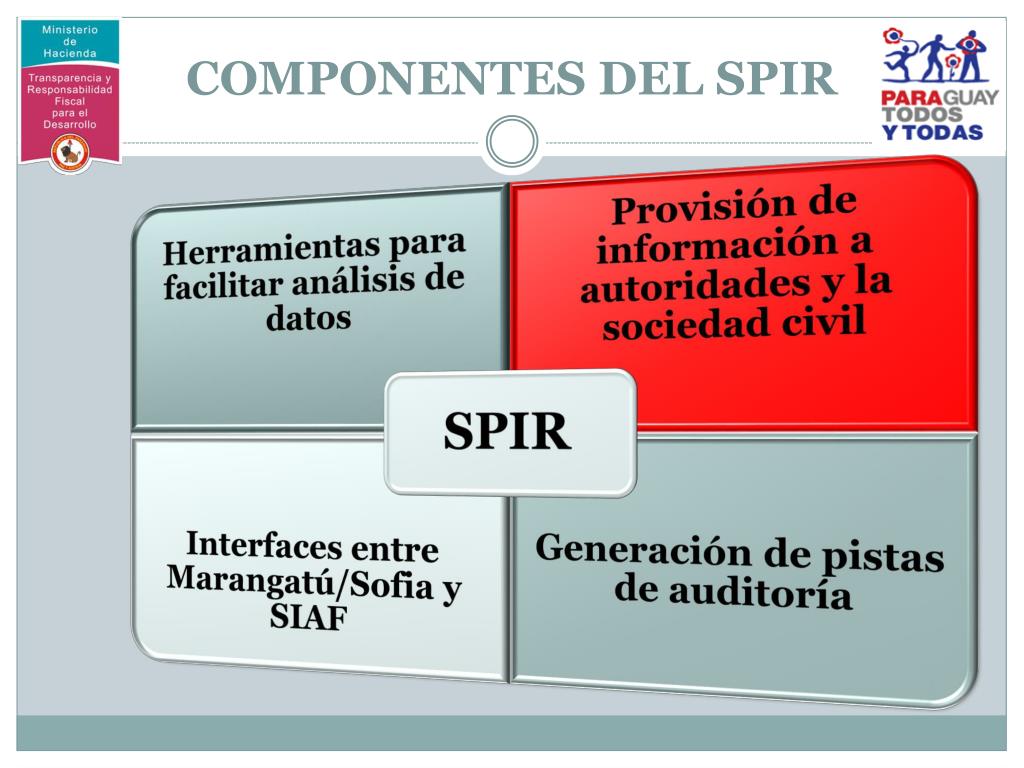 Ministerio de Hacienda

Transparencia y Responsabilidad Fiscal para el Desarrollo

COMPONENTES DEL SPIR

PARAGUAY TODOS Y TODAS

Herramientas para facilitar análisis de datos

Provisión de información a autoridades y la sociedad civil

SPIR

Interfaces entre Marangatú/Sofia y SIAF

Generación de pistas de auditoría